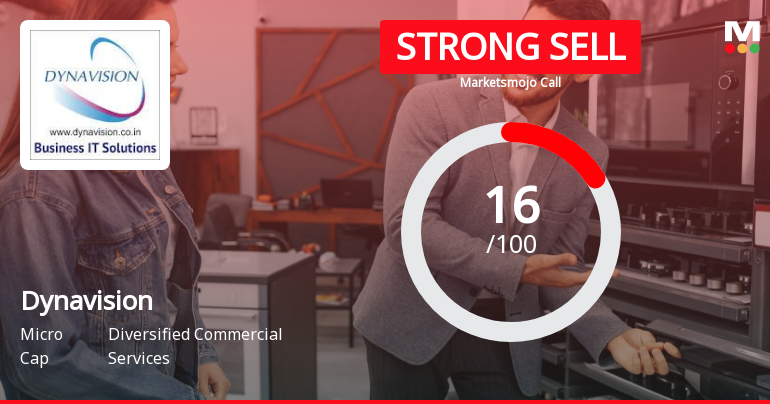 DYNAVISION
www.dynavision.co.in
Business IT Solutions

STRONG SELL
Marketsmojo Call

M

16
/100

Dynavision

Micro Cap

Diversified Commercial Services